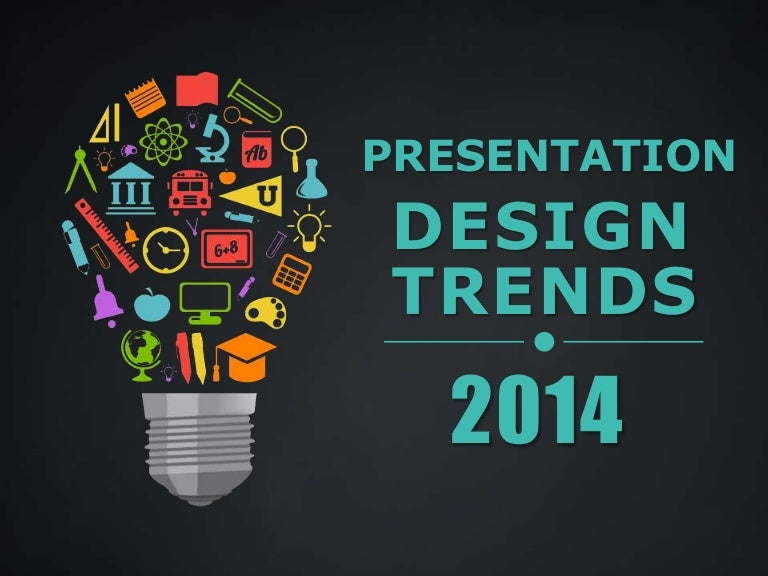 Ab

U

6+8

PRESENTATION
DESIGN
TRENDS

2014